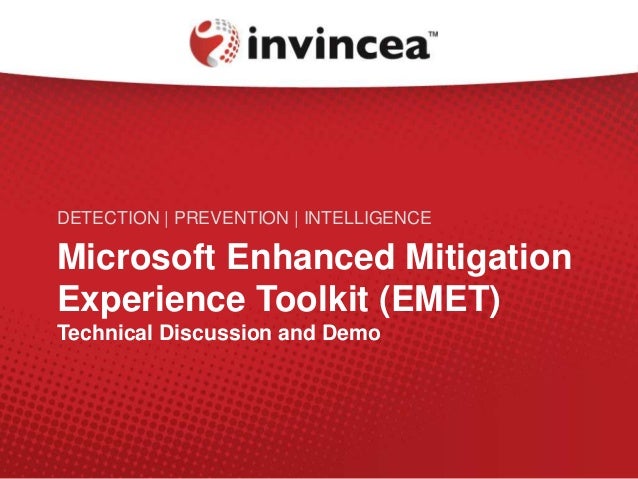 invincea™

DETECTION | PREVENTION | INTELLIGENCE

Microsoft Enhanced Mitigation Experience Toolkit (EMET)

Technical Discussion and Demo